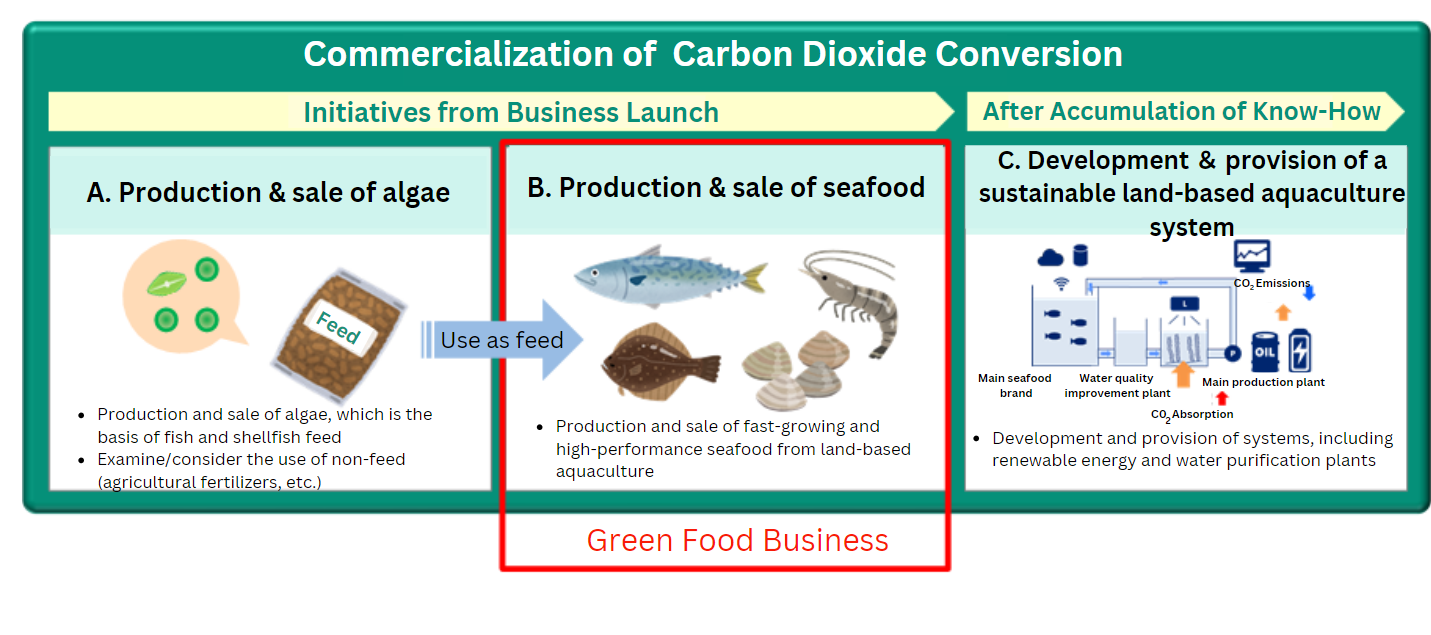 Commercialization of Carbon Dioxide Conversion

Initiatives from Business Launch

After Accumulation of Know-How

A. Production & sale of algae

Feed

Use as feed

- Production and sale of algae, which is the basis of fish and shellfish feed
- Examine/consider the use of non-feed (agricultural fertilizers, etc.)

B. Production & sale of seafood

- Production and sale of fast-growing and high-performance seafood from land-based aquaculture

Green Food Business

C. Development & provision of a sustainable land-based aquaculture system

$CO_2$ Emissions

L

P

OIL

Main seafood brand

Water quality improvement plant

Main production plant

$CO_2$ Absorption

- Development and provision of systems, including renewable energy and water purification plants